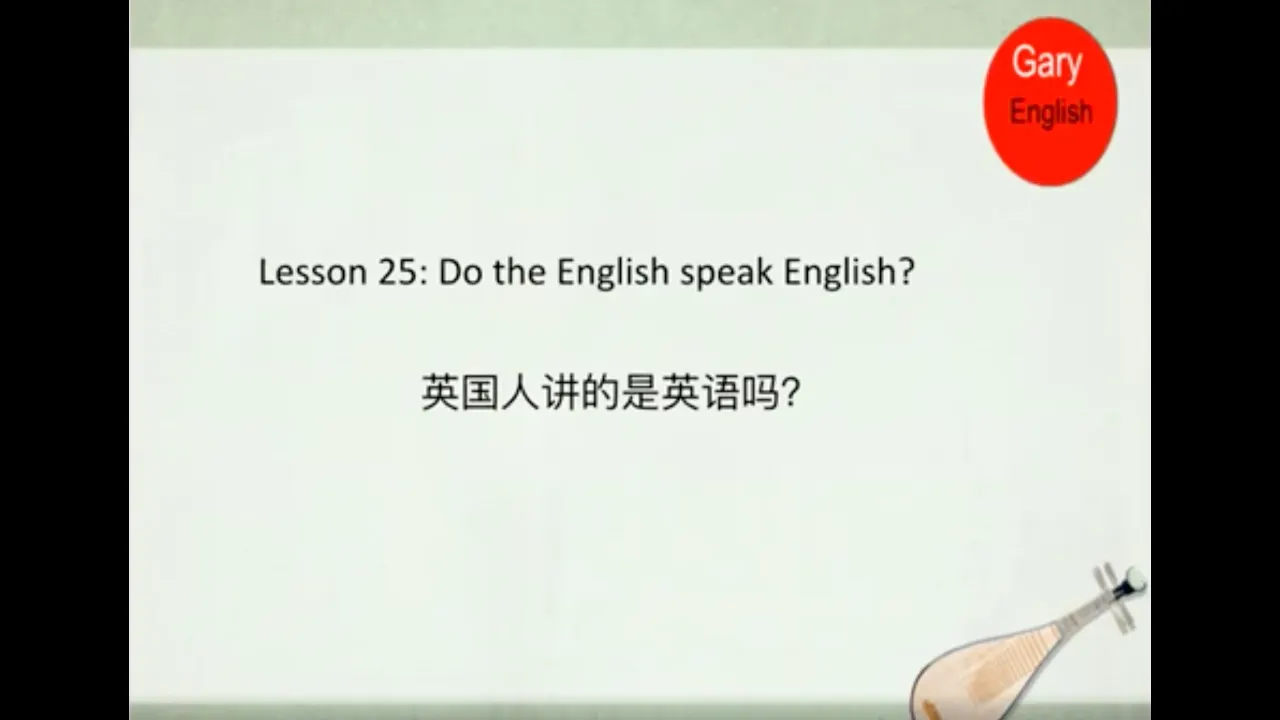 Gary
English

Lesson 25: Do the English speak English?

英国人讲的是英语吗?